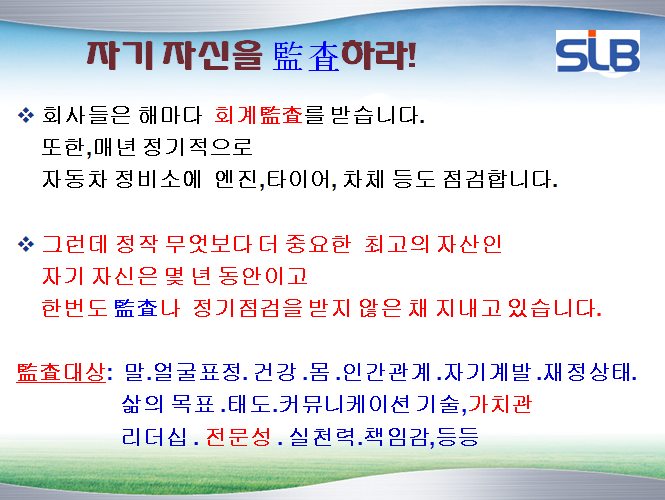 자기 자신을 監査하라!

SLB

❖ 회사들은 해마다 회계監査를 받습니다. 또한,매년 정기적으로 자동차 정비소에 엔진,타이어, 차체 등도 점검합니다.

❖ 그런데 정작 무엇보다 더 중요한 최고의 자산인 자기 자신은 몇 년 동안이고 한번도 監査나 정기점검을 받지 않은 채 지내고 있습니다.

監査대상: 말.얼굴표정. 건강 .몸 .인간관계 .자기계발 .재정상태. 삶의 목표 .태도.커뮤니케이션 기술,가치관 리더십 . 전문성 . 실천력.책임감,등등